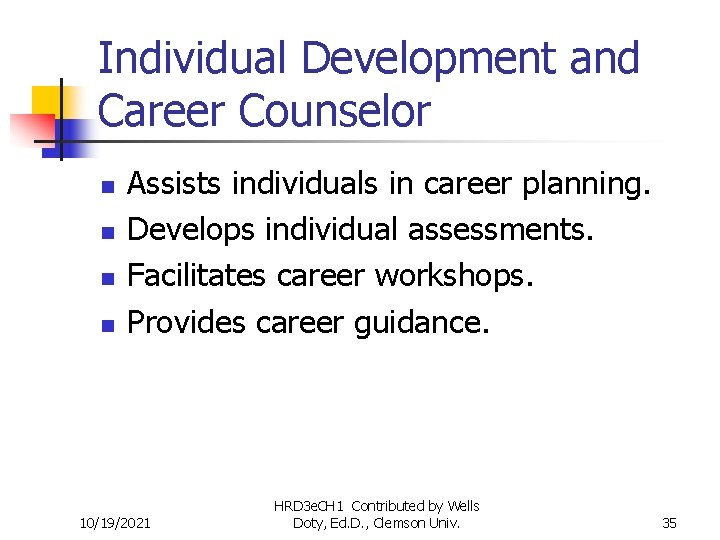 Individual Development and Career Counselor

- Assists individuals in career planning.
- Develops individual assessments.
- Facilitates career workshops.
- Provides career guidance.

10/19/2021

HRD3eCH1 Contributed by Wells Doty, Ed.D., Clemson Univ.

35